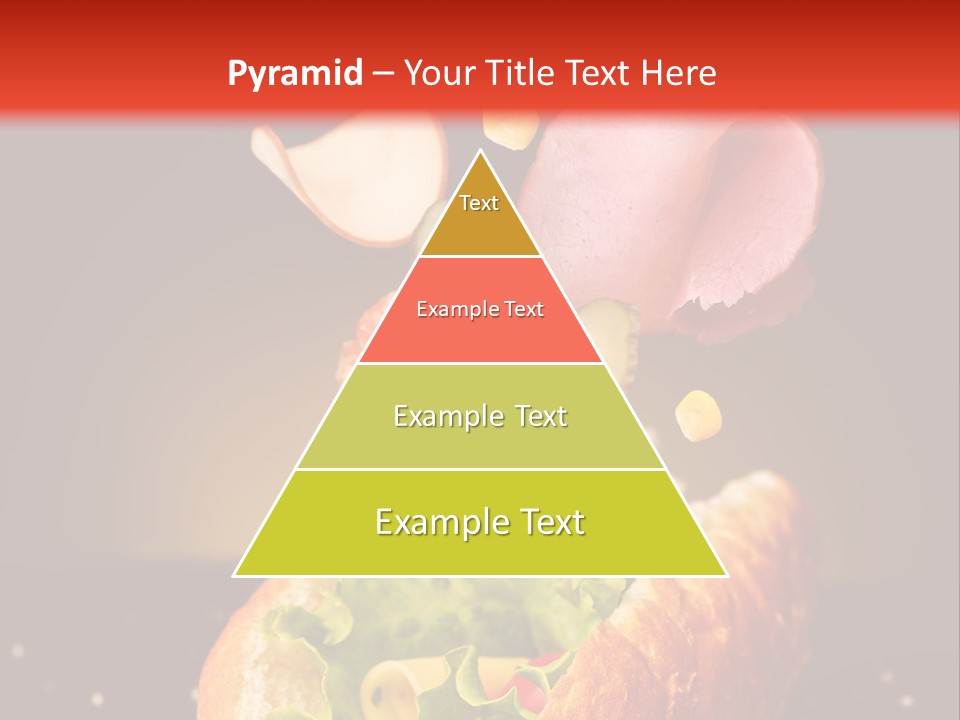 Pyramid – Your Title Text Here

Text

Example Text

Example Text

Example Text